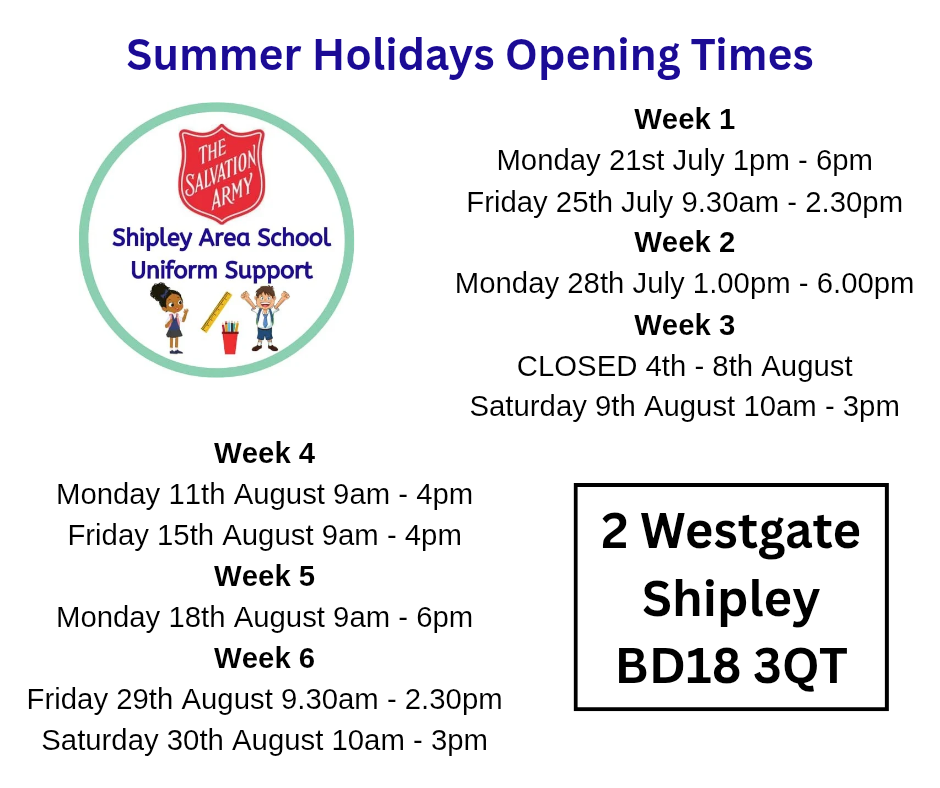 Summer Holidays Opening Times

THE SALVATION ARMY

Shipley Area School Uniform Support

Week 1
Monday 21st July 1pm - 6pm
Friday 25th July 9.30am - 2.30pm
Week 2
Monday 28th July 1.00pm - 6.00pm
Week 3
CLOSED 4th - 8th August
Saturday 9th August 10am - 3pm

Week 4
Monday 11th August 9am - 4pm
Friday 15th August 9am - 4pm
Week 5
Monday 18th August 9am - 6pm
Week 6
Friday 29th August 9.30am - 2.30pm
Saturday 30th August 10am - 3pm

2 Westgate
Shipley
BD18 3QT